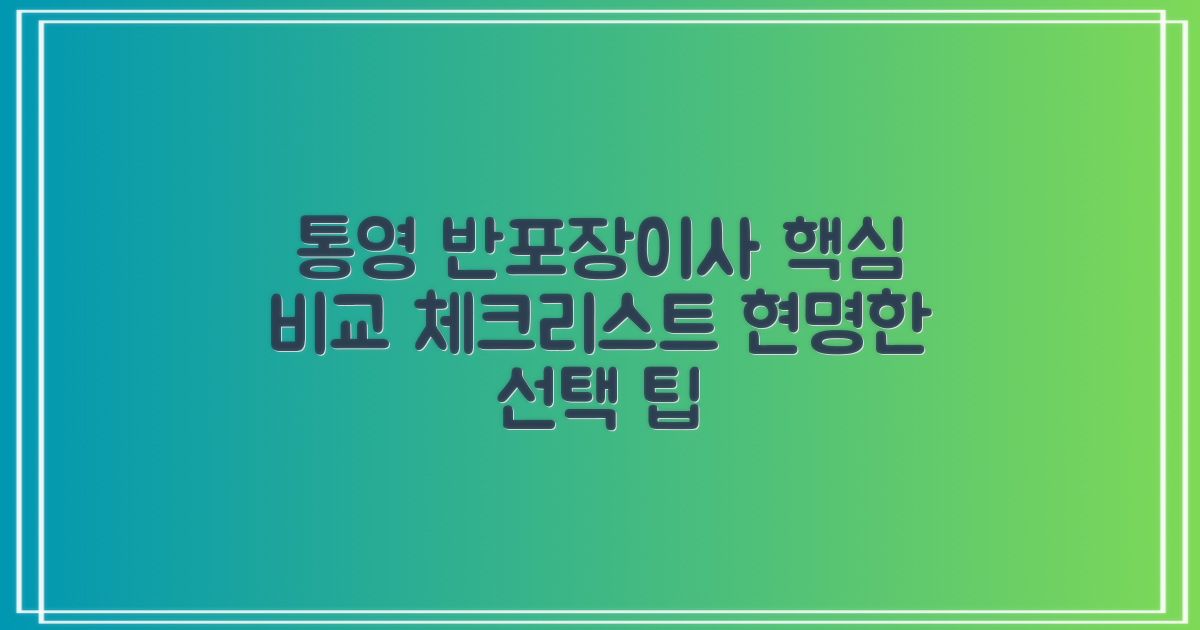 통영 반포장이사 핵심 비교 체크리스트 현명한 선택 팁